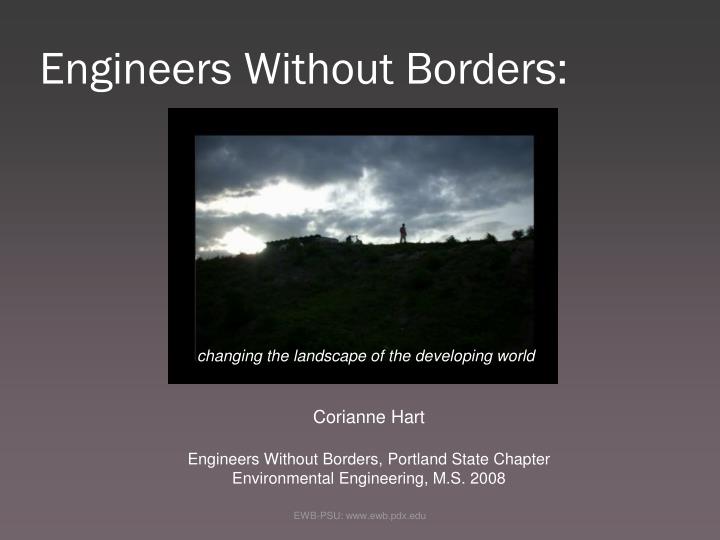 Engineers Without Borders:

changing the landscape of the developing world

Corianne Hart

Engineers Without Borders, Portland State Chapter
Environmental Engineering, M.S. 2008

EWB-PSU: www.ewb.pdx.edu